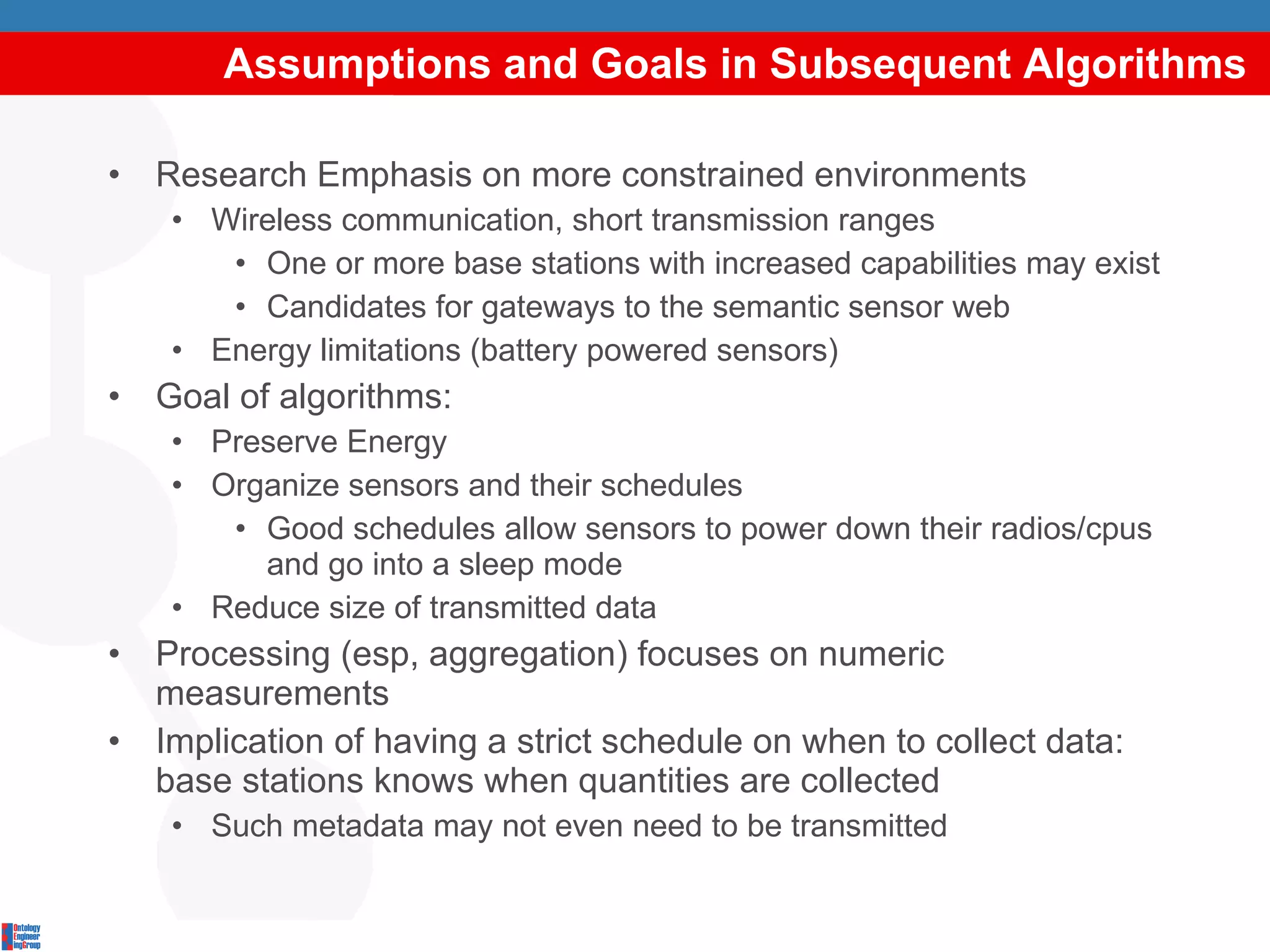 Assumptions and Goals in Subsequent Algorithms

• Research Emphasis on more constrained environments
  • Wireless communication, short transmission ranges
    • One or more base stations with increased capabilities may exist
    • Candidates for gateways to the semantic sensor web
  • Energy limitations (battery powered sensors)
• Goal of algorithms:
  • Preserve Energy
  • Organize sensors and their schedules
    • Good schedules allow sensors to power down their radios/cpus and go into a sleep mode
  • Reduce size of transmitted data
• Processing (esp, aggregation) focuses on numeric measurements
• Implication of having a strict schedule on when to collect data: base stations knows when quantities are collected
  • Such metadata may not even need to be transmitted

Ontology Engineer ingGroup